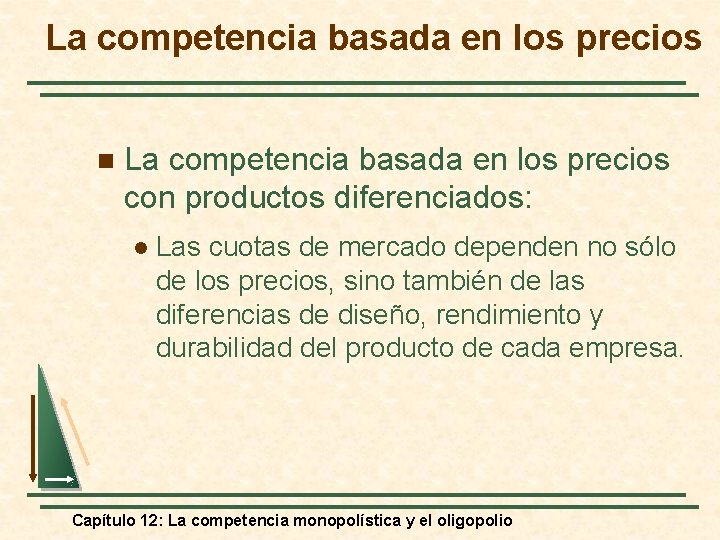 La competencia basada en los precios

La competencia basada en los precios con productos diferenciados:

Las cuotas de mercado dependen no sólo de los precios, sino también de las diferencias de diseño, rendimiento y durabilidad del producto de cada empresa.

Capítulo 12: La competencia monopolística y el oligopolio